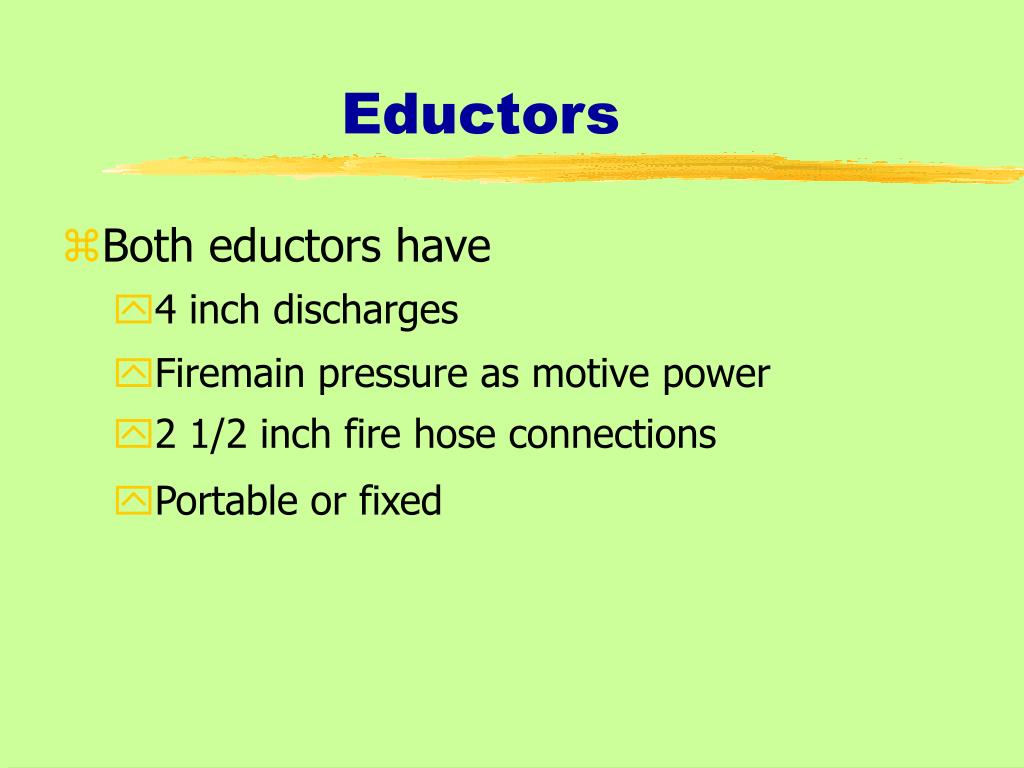 Eductors

Both eductors have

4 inch discharges

Firemain pressure as motive power

2 1/2 inch fire hose connections

Portable or fixed